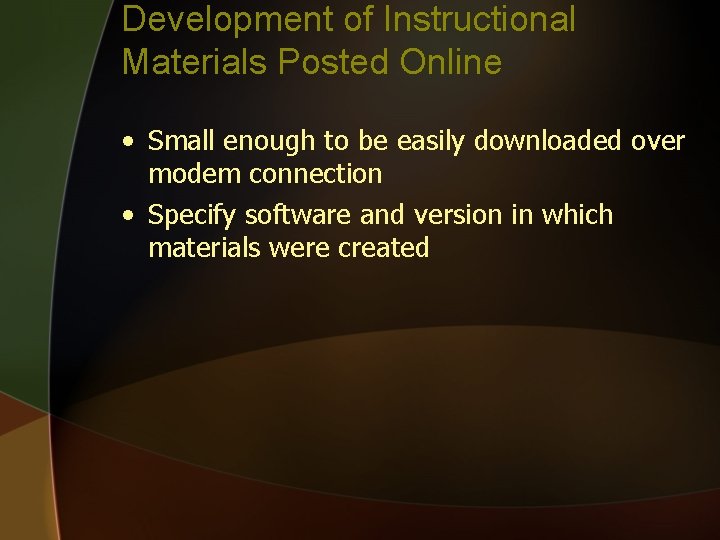 Development of Instructional Materials Posted Online

• Small enough to be easily downloaded over modem connection
• Specify software and version in which materials were created